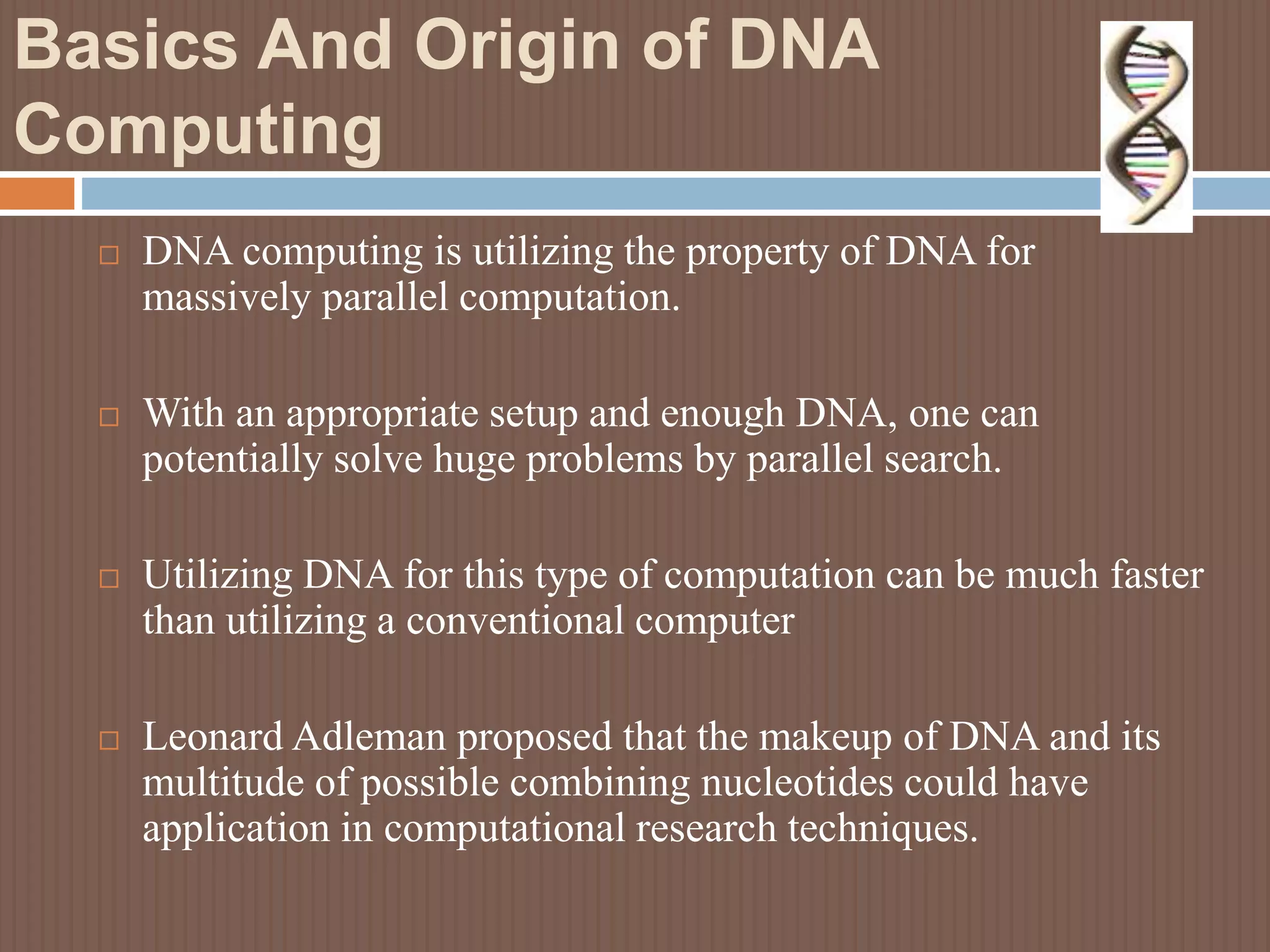 Basics And Origin of DNA Computing

□ DNA computing is utilizing the property of DNA for massively parallel computation.

□ With an appropriate setup and enough DNA, one can potentially solve huge problems by parallel search.

□ Utilizing DNA for this type of computation can be much faster than utilizing a conventional computer

□ Leonard Adleman proposed that the makeup of DNA and its multitude of possible combining nucleotides could have application in computational research techniques.